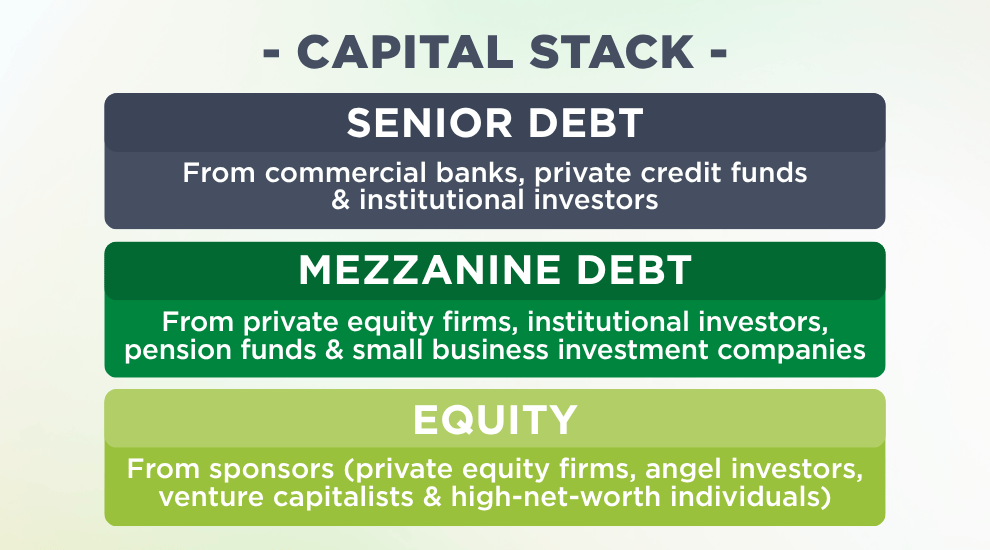 - CAPITAL STACK -

SENIOR DEBT

From commercial banks, private credit funds & institutional investors

MEZZANINE DEBT

From private equity firms, institutional investors, pension funds & small business investment companies

EQUITY

From sponsors (private equity firms, angel investors, venture capitalists & high-net-worth individuals)